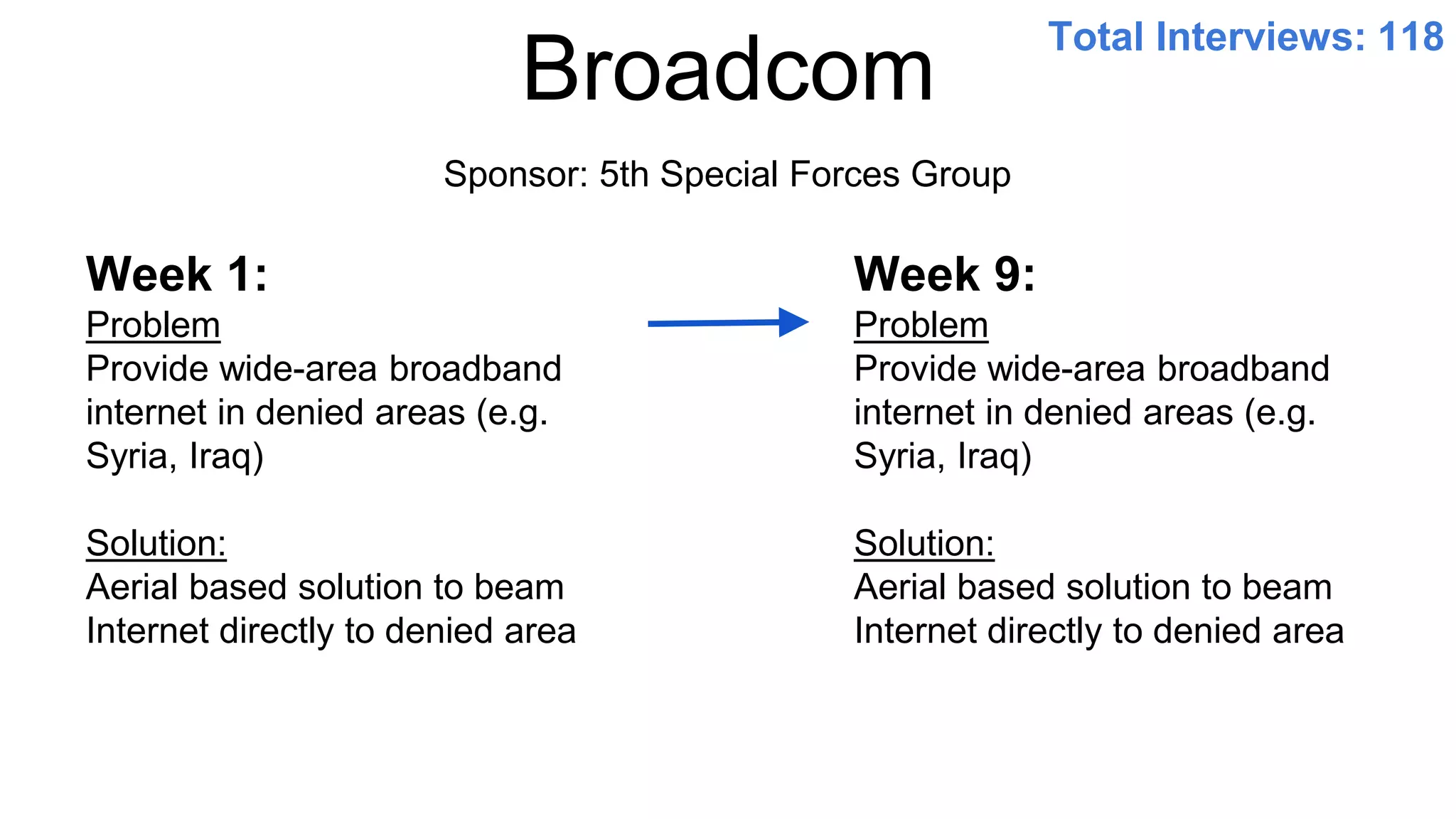 Broadcom

Total Interviews: 118

Sponsor: 5th Special Forces Group

Week 1:
Problem
Provide wide-area broadband internet in denied areas (e.g. Syria, Iraq)

Solution:
Aerial based solution to beam Internet directly to denied area

Week 9:
Problem
Provide wide-area broadband internet in denied areas (e.g. Syria, Iraq)

Solution:
Aerial based solution to beam Internet directly to denied area